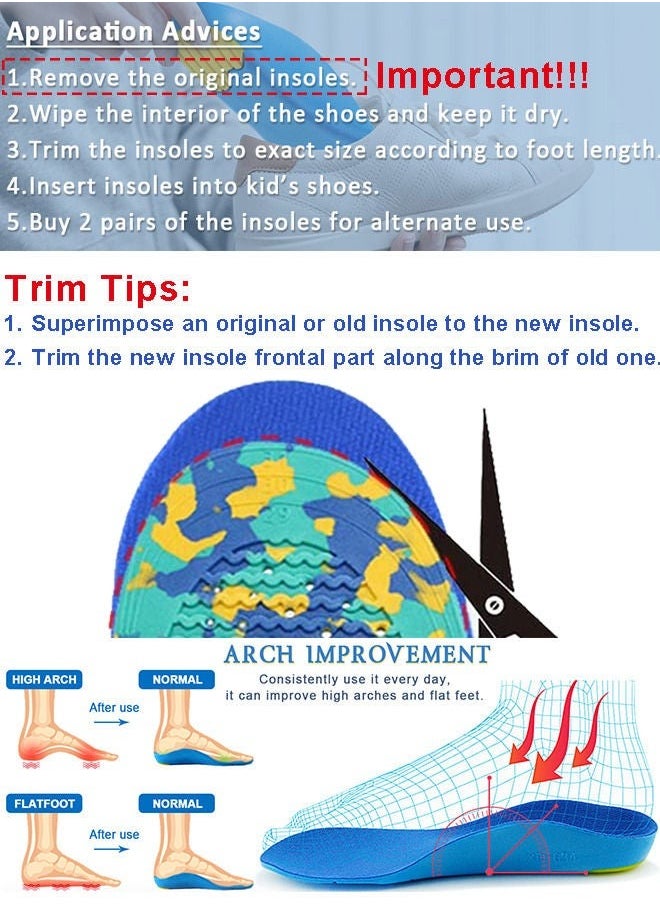 Application Advices

1.Remove the original insoles. Important!!!

2.Wipe the interior of the shoes and keep it dry.

3.Trim the insoles to exact size according to foot length.

4.Insert insoles into kid's shoes.

5.Buy 2 pairs of the insoles for alternate use.

Trim Tips:

1. Superimpose an original or old insole to the new insole.

2. Trim the new insole frontal part along the brim of old one.

ARCH IMPROVEMENT

Consistently use it every day, it can improve high arches and flat feet.

HIGH ARCH

After use

NORMAL

FLATFOOT

After use

NORMAL